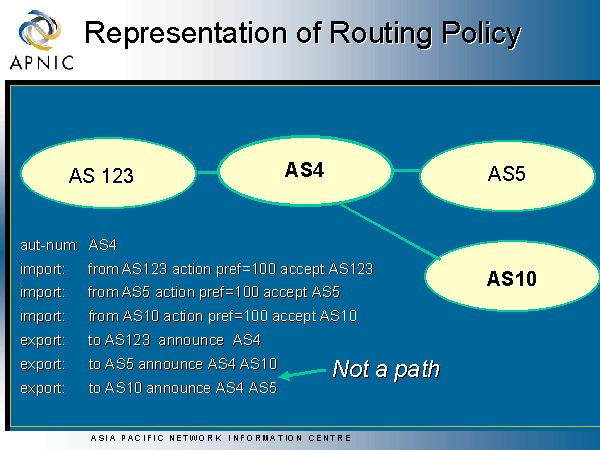 APNIC

Representation of Routing Policy

AS 123

AS4

AS5

AS10

aut-num: AS4
import: from AS123 action pref=100 accept AS123
import: from AS5 action pref=100 accept AS5
import: from AS10 action pref=100 accept AS10
export: to AS123 announce AS4
export: to AS5 announce AS4 AS10
export: to AS10 announce AS4 AS5

Not a path

ASIA PACIFIC NETWORK INFORMATION CENTRE